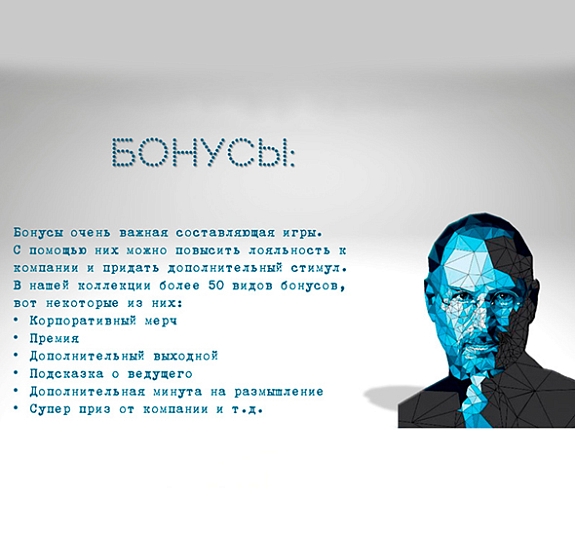 БОНУСЫ:

Бонусы очень важная составляющая игры. С помощью них можно повысить лояльность к компании и придать дополнительный стимул. В нашей коллекции более 50 видов бонусов, вот некоторые из них:
• Корпоративный мерч
• Премия
• Дополнительный выходной
• Подсказка о ведущего
• Дополнительная минута на размышление
• Супер приз от компании и т.д.